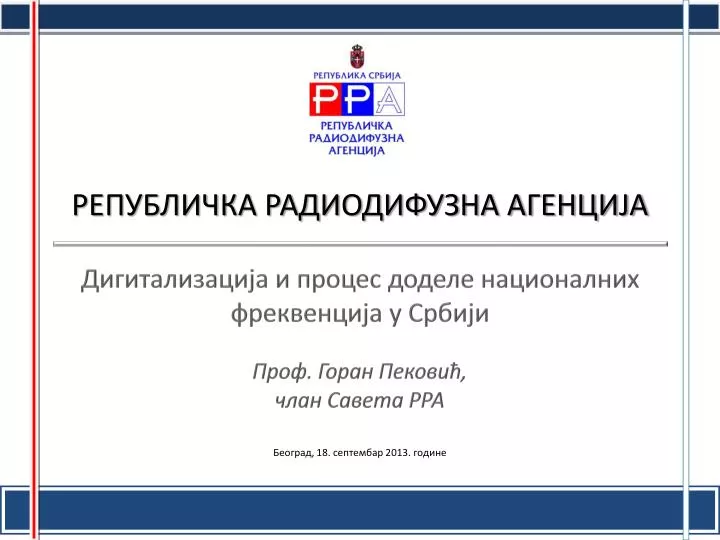 РЕПУБЛИКА СРБИЈА
РРА
РЕПУБЛИЧКА
РАДИОДИФУЗНА
АГЕНЦИЈА

РЕПУБЛИЧКА РАДИОДИФУЗНА АГЕНЦИЈА

Дигитализација и процес доделе националних фреквенција у Србији

Проф. Горан Пековић,
члан Савета РРА

Београд, 18. септембар 2013. године